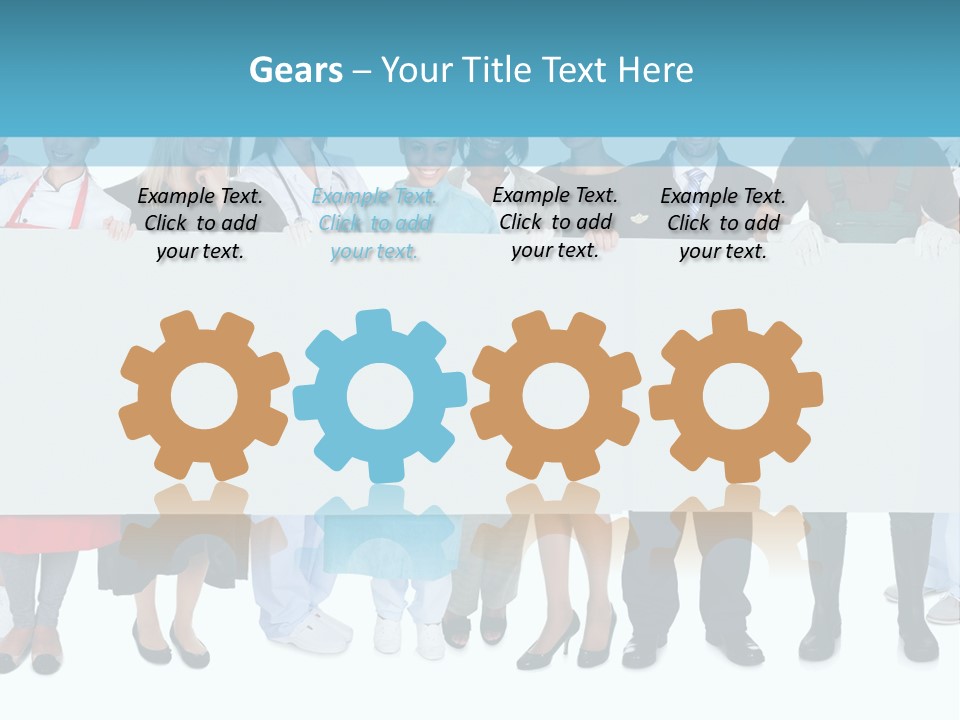 Gears – Your Title Text Here

Example Text. Click to add your text.

Example Text. Click to add your text.

Example Text. Click to add your text.

Example Text. Click to add your text.